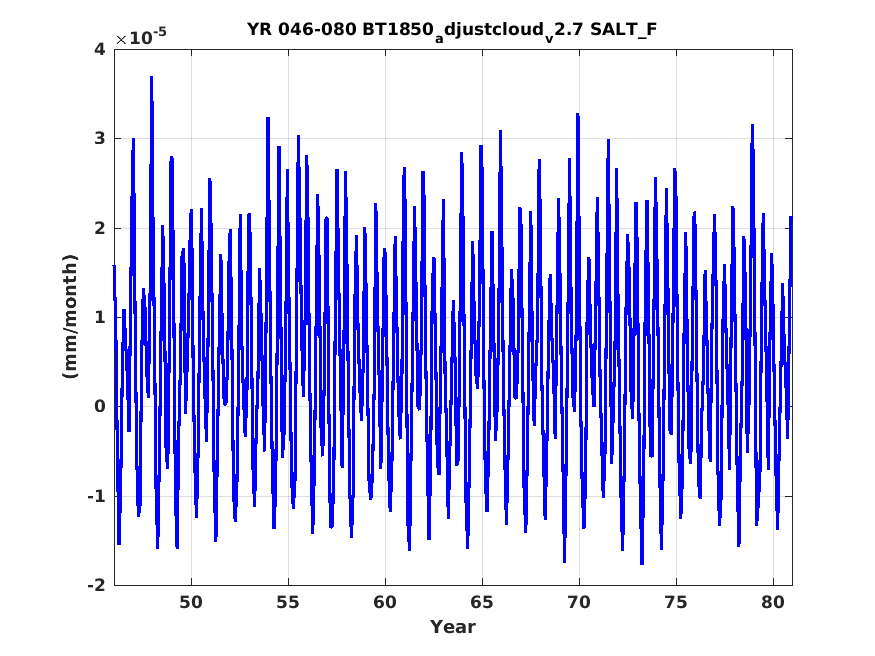 YR 046-080 BT1850$_a$djustcloud$_v$2.7 SALT_F

$\times 10^{-5}$

4
3
2
1
0
-1
-2

(mm/month)

50 55 60 65 70 75 80

Year